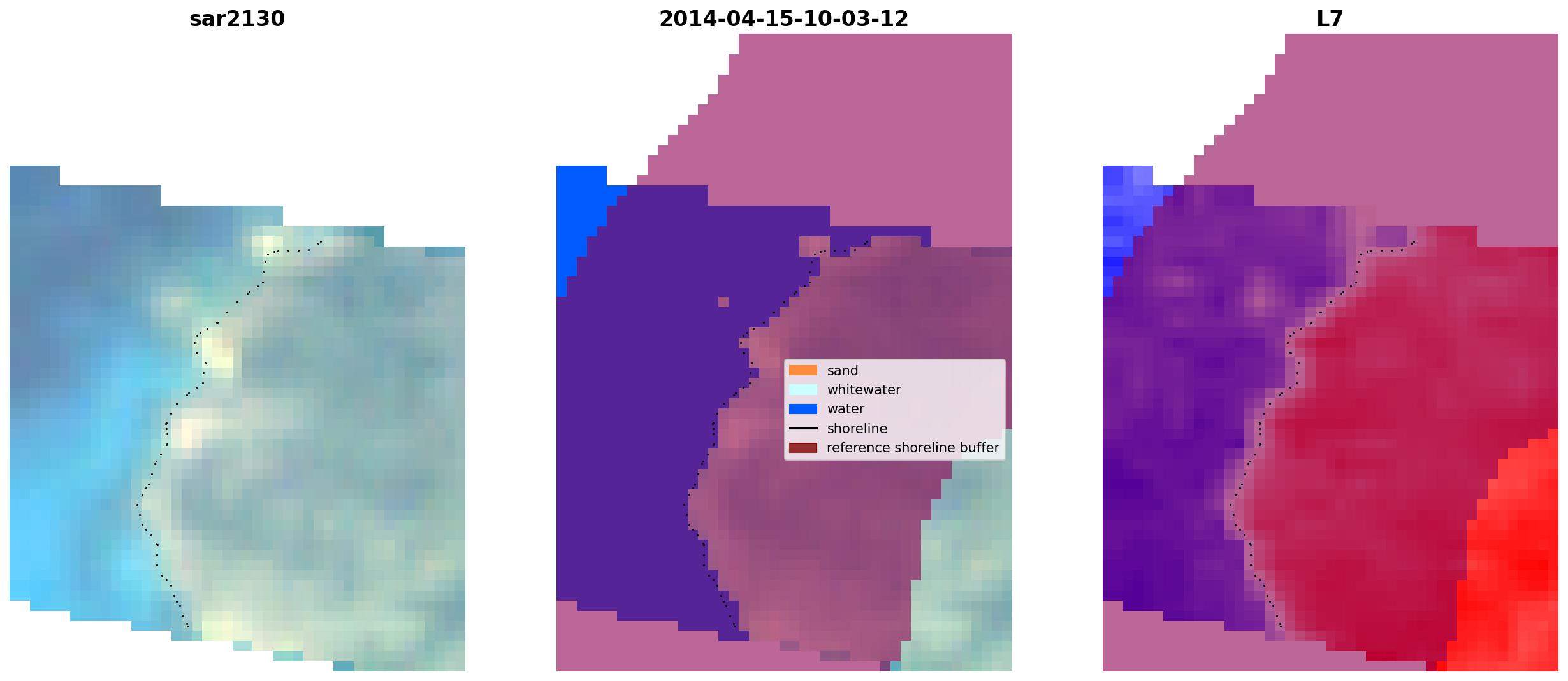 sar2130

2014-04-15-10-03-12

sand
whitewater
water
shoreline
reference shoreline buffer

L7